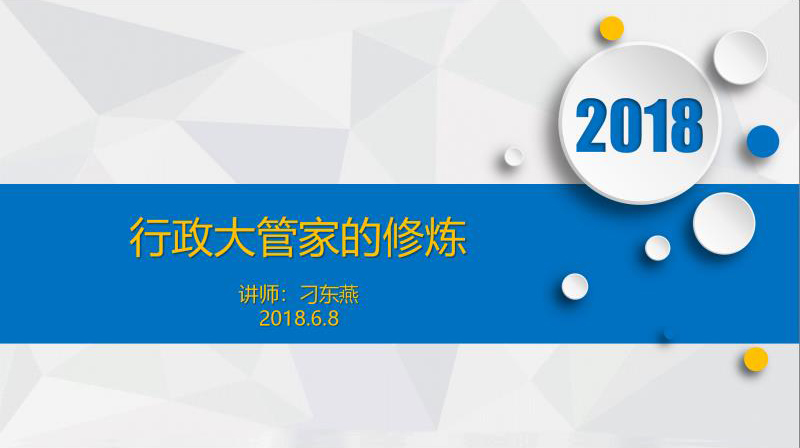 2018

行政大管家的修炼

讲师：刁东燕
2018.6.8